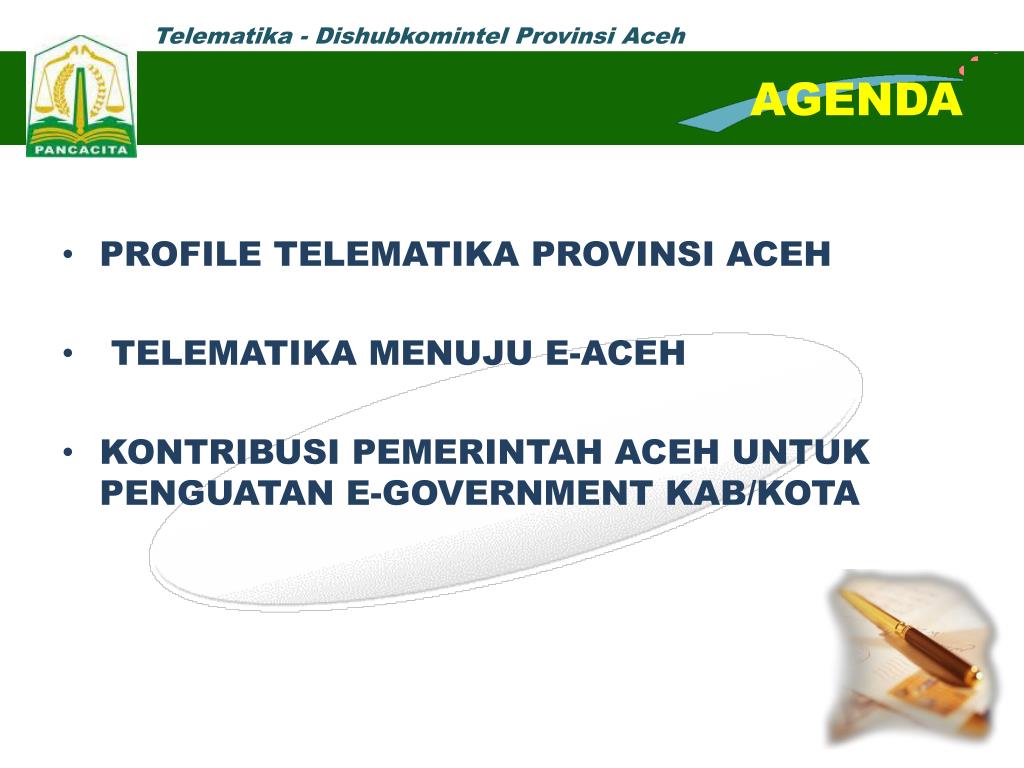 Telematika - Dishubkomintel Provinsi Aceh

PANCACITA

AGENDA

• PROFILE TELEMATIKA PROVINSI ACEH

• TELEMATIKA MENUJU E-ACEH

• KONTRIBUSI PEMERINTAH ACEH UNTUK PENGUATAN E-GOVERNMENT KAB/KOTA